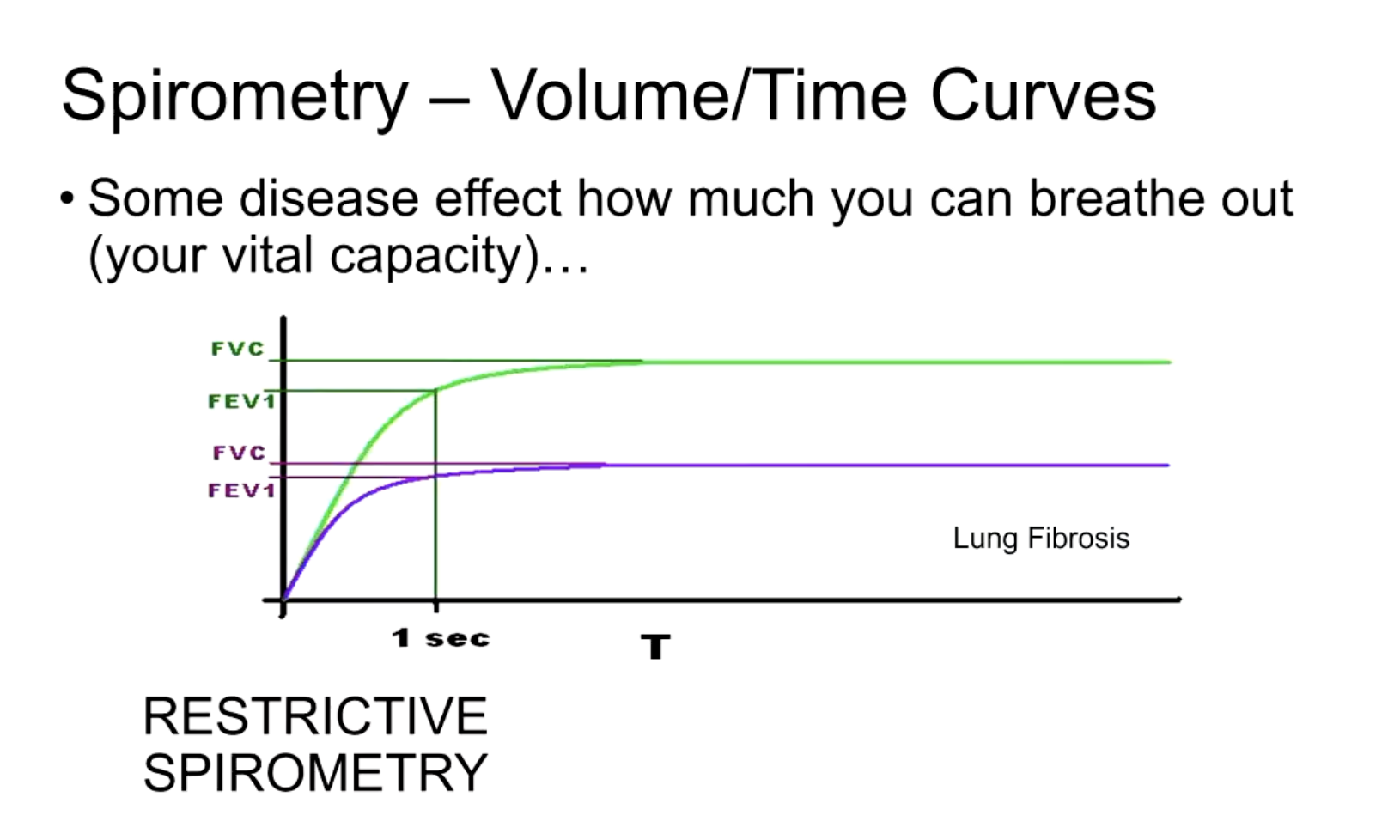 Spirometry – Volume/Time Curves

• Some disease effect how much you can breathe out (your vital capacity)…

FVC
FEV1
FVC
FEV1

Lung Fibrosis

1 sec
T

RESTRICTIVE SPIROMETRY